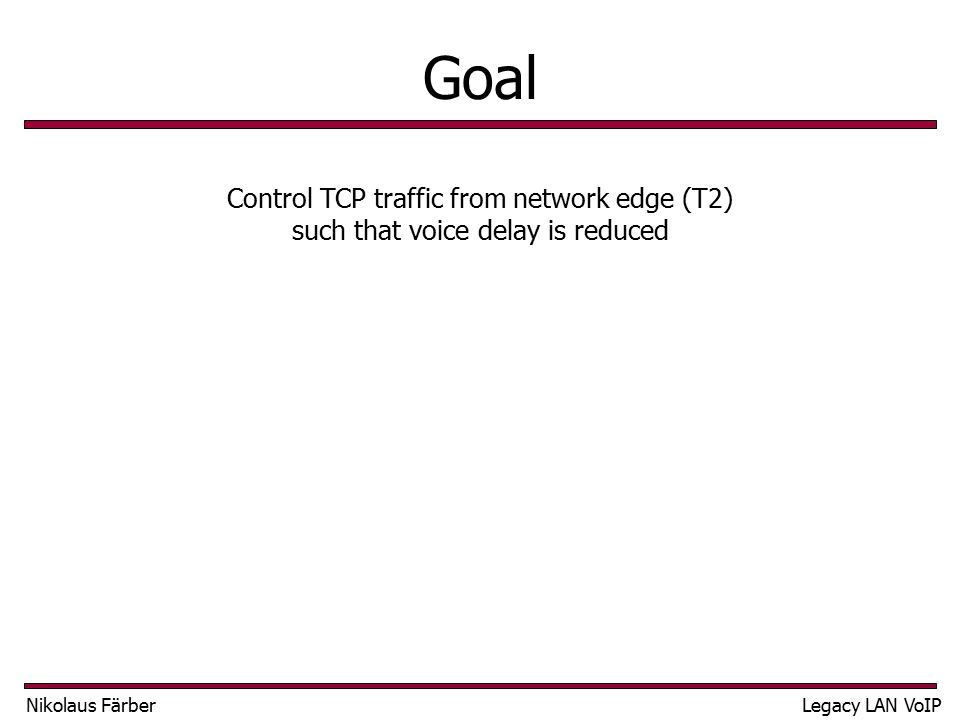 Goal

Control TCP traffic from network edge (T2) such that voice delay is reduced

Nikolaus Färber

Legacy LAN VoIP